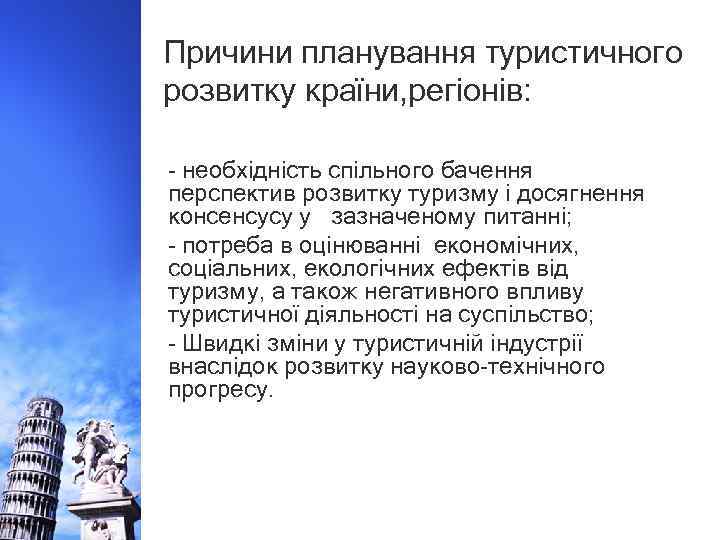 Причини планування туристичного розвитку країни,регіонів:

- необхідність спільного бачення перспектив розвитку туризму і досягнення консенсусу у зазначеному питанні;

- потреба в оцінюванні економічних, соціальних, екологічних ефектів від туризму, а також негативного впливу туристичної діяльності на суспільство;

- Швидкі зміни у туристичній індустрії внаслідок розвитку науково-технічного прогресу.